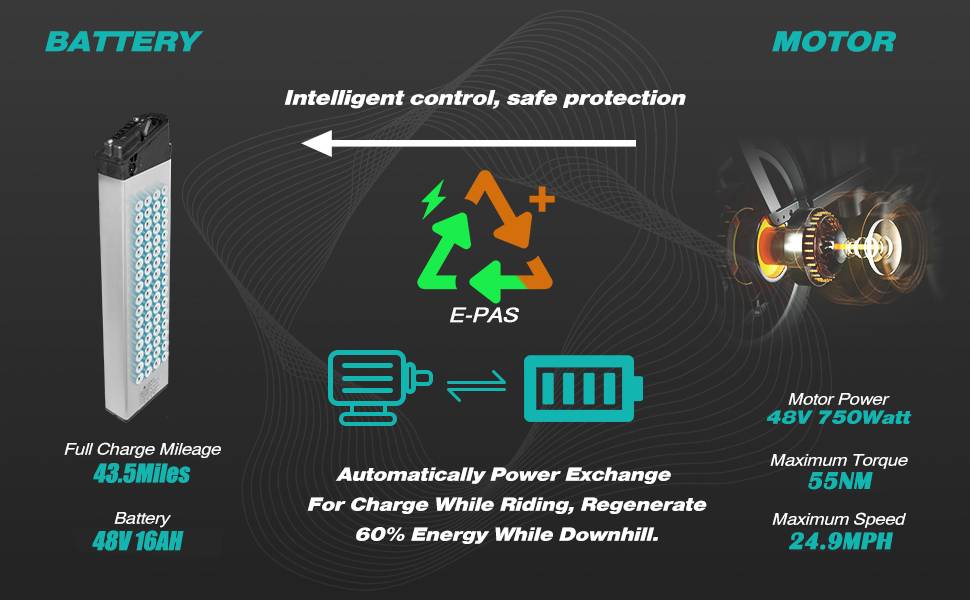 BATTERY

MOTOR

Intelligent control, safe protection

E-PAS

Full Charge Mileage
43.5Miles

Battery
48V 16AH

Automatically Power Exchange
For Charge While Riding, Regenerate
60% Energy While Downhill.

Motor Power
48V 750Watt

Maximum Torque
55NM

Maximum Speed
24.9MPH